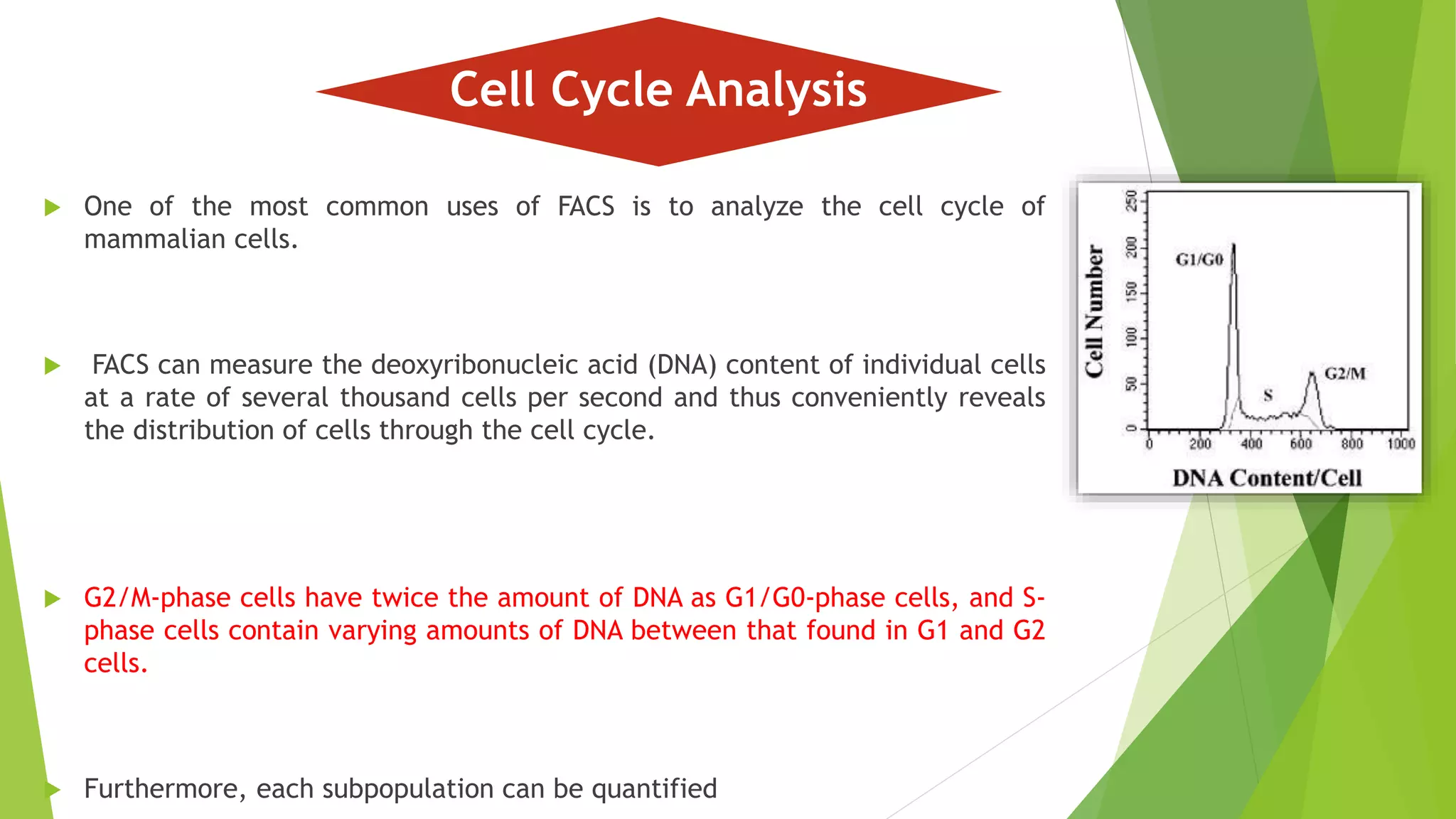 Cell Cycle Analysis

One of the most common uses of FACS is to analyze the cell cycle of mammalian cells.

FACS can measure the deoxyribonucleic acid (DNA) content of individual cells at a rate of several thousand cells per second and thus conveniently reveals the distribution of cells through the cell cycle.

G2/M-phase cells have twice the amount of DNA as G1/G0-phase cells, and S-phase cells contain varying amounts of DNA between that found in G1 and G2 cells.

Furthermore, each subpopulation can be quantified

Cell Number

250
200
150
100
50
0

G1/G0

S

G2/M

0
200
400
600
800
1000

DNA Content/Cell